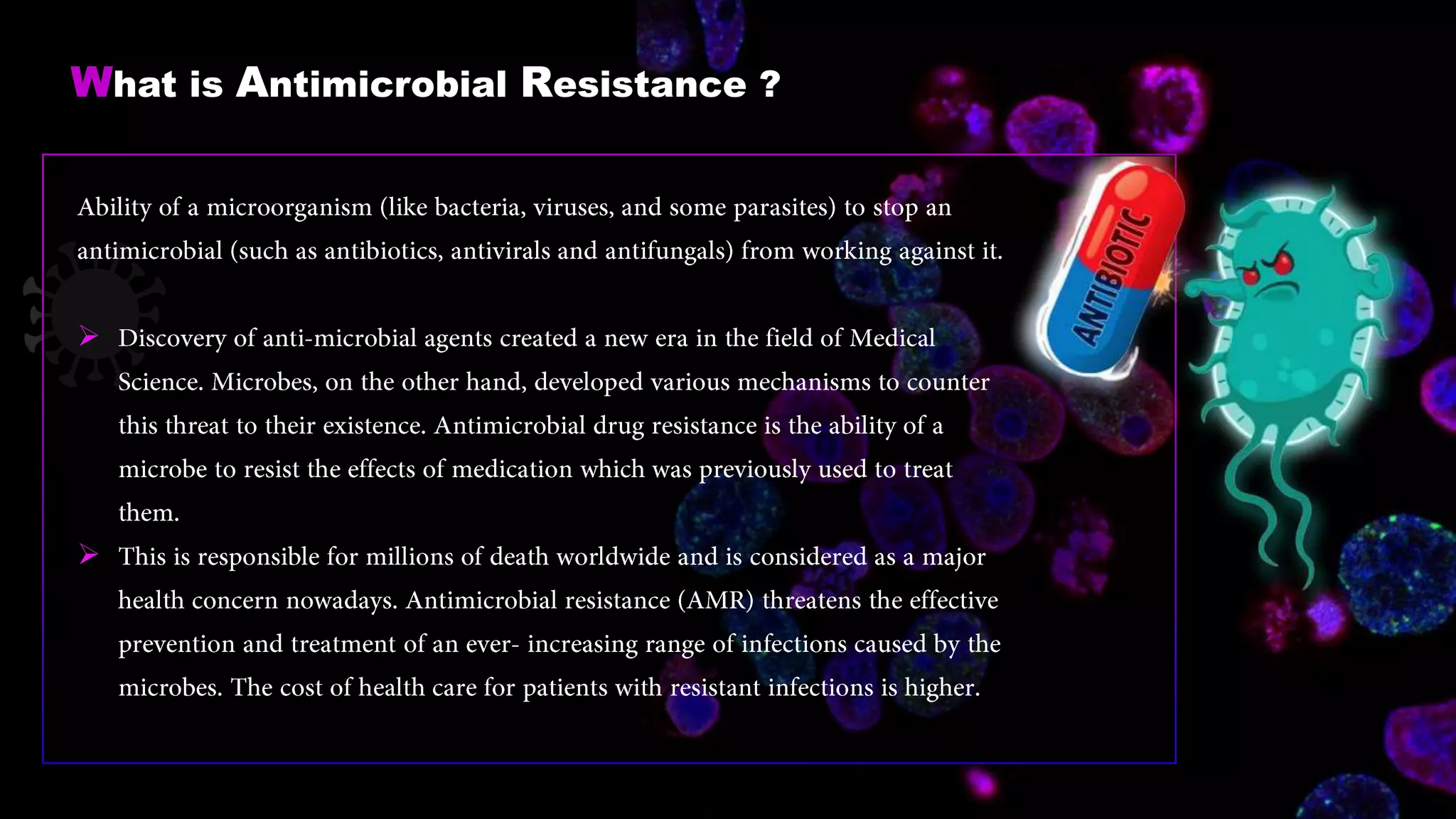 What is Antimicrobial Resistance ?

Ability of a microorganism (like bacteria, viruses, and some parasites) to stop an antimicrobial (such as antibiotics, antivirals and antifungals) from working against it.

➢ Discovery of anti-microbial agents created a new era in the field of Medical Science. Microbes, on the other hand, developed various mechanisms to counter this threat to their existence. Antimicrobial drug resistance is the ability of a microbe to resist the effects of medication which was previously used to treat them.

➢ This is responsible for millions of death worldwide and is considered as a major health concern nowadays. Antimicrobial resistance (AMR) threatens the effective prevention and treatment of an ever- increasing range of infections caused by the microbes. The cost of health care for patients with resistant infections is higher.

ANTIBIOTIC